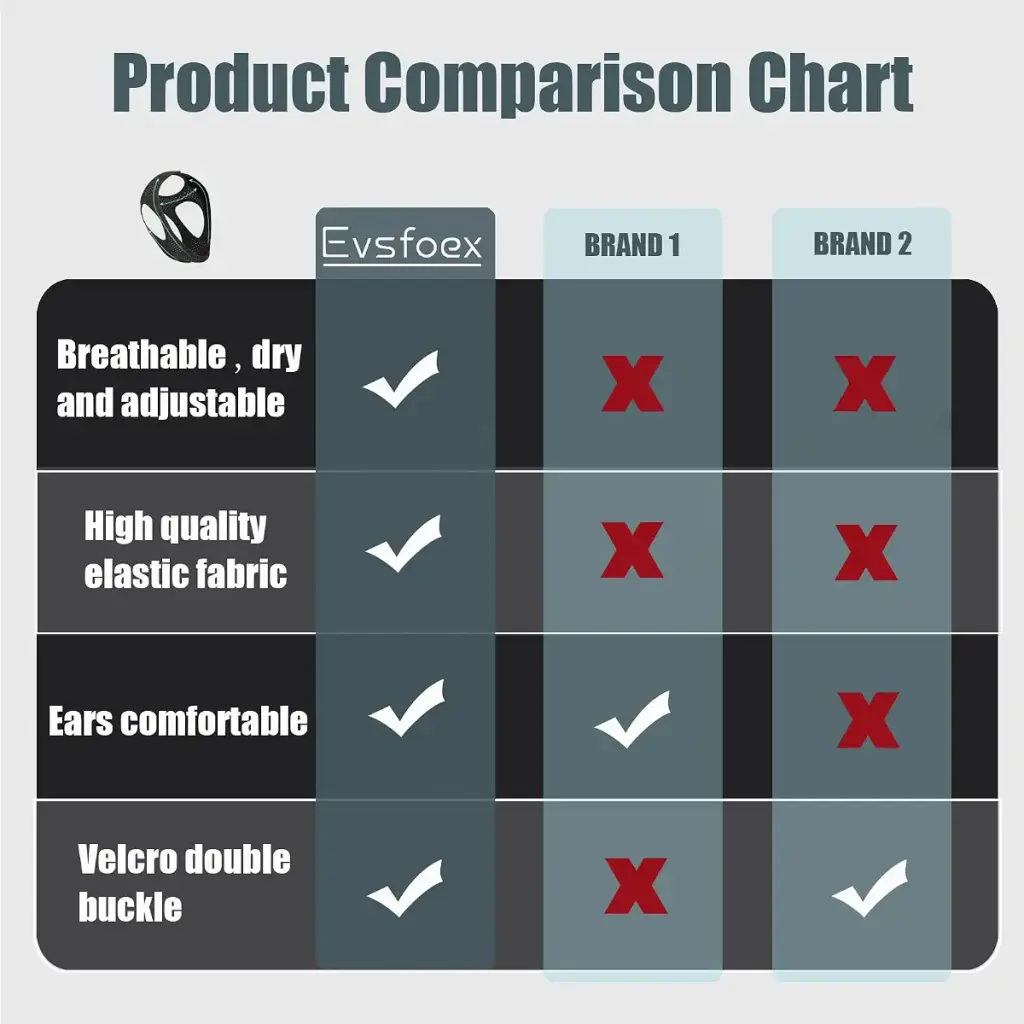 Product Comparison Chart

| | Evsfoex | BRAND 1 | BRAND 2 |
|---|---|---|---|
| Breathable , dry and adjustable | ✓ | X | X |
| High quality elastic fabric | ✓ | X | X |
| Ears comfortable | ✓ | ✓ | X |
| Velcro double buckle | ✓ | X | ✓ |